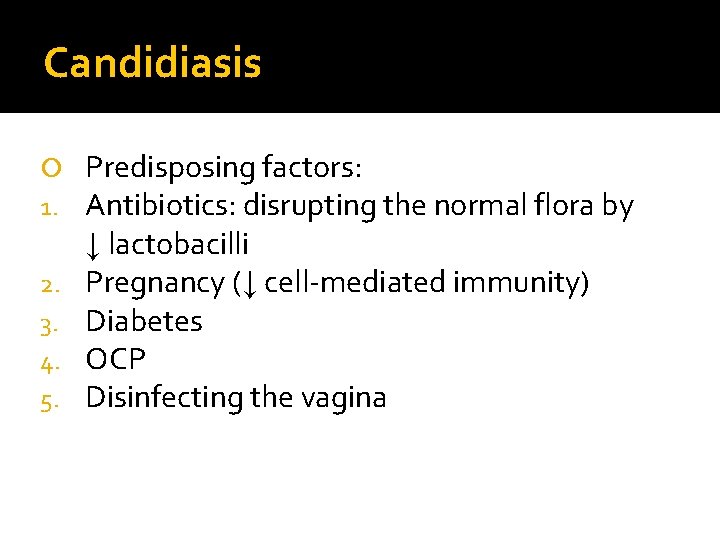 Candidiasis

• Predisposing factors:
1. Antibiotics: disrupting the normal flora by ↓ lactobacilli
2. Pregnancy (↓ cell-mediated immunity)
3. Diabetes
4. OCP
5. Disinfecting the vagina